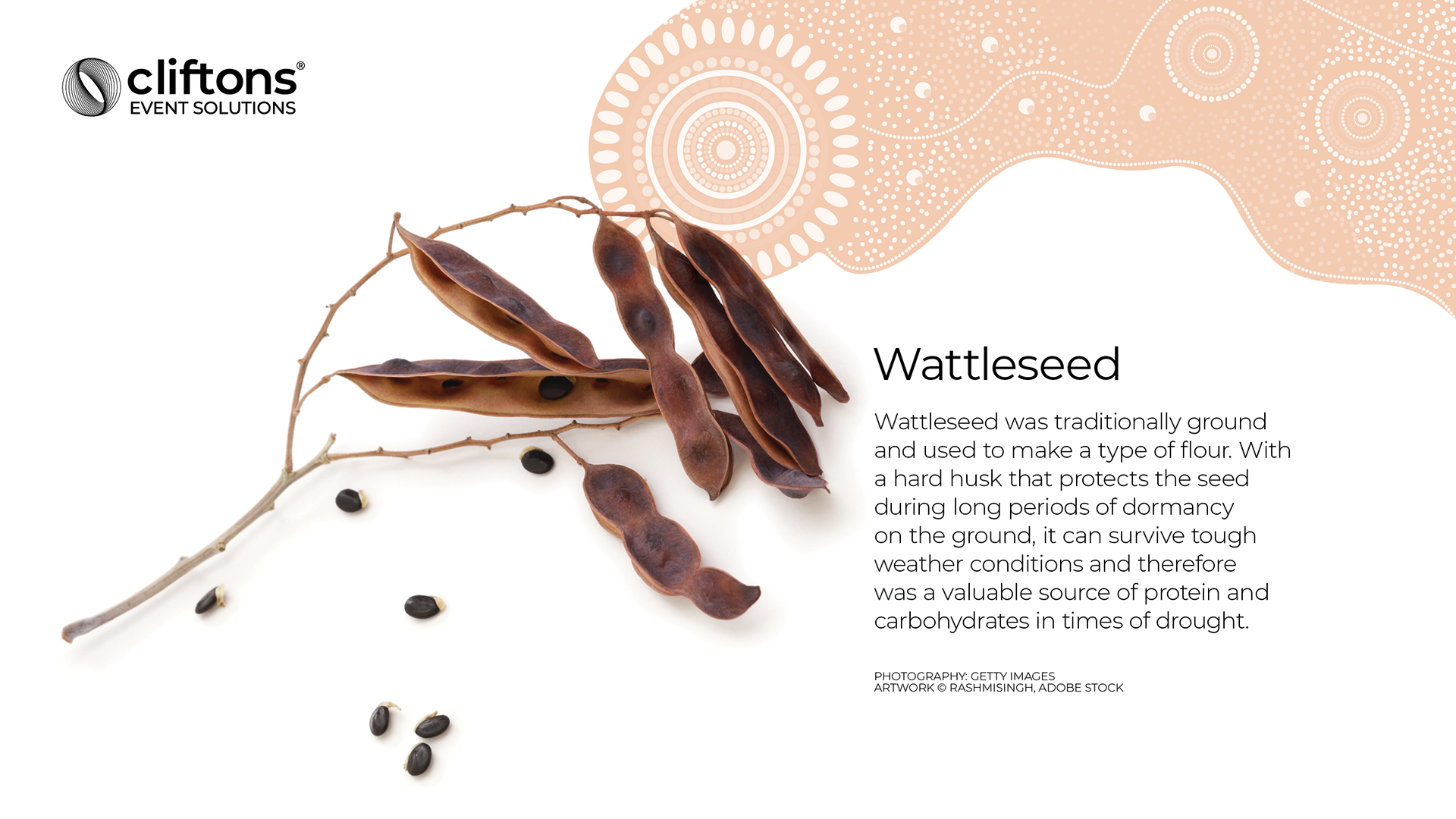 cliftons®
EVENT SOLUTIONS

Wattleseed

Wattleseed was traditionally ground and used to make a type of flour. With a hard husk that protects the seed during long periods of dormancy on the ground, it can survive tough weather conditions and therefore was a valuable source of protein and carbohydrates in times of drought.

PHOTOGRAPHY: GETTY IMAGES
ARTWORK © RASHMISINGH, ADOBE STOCK